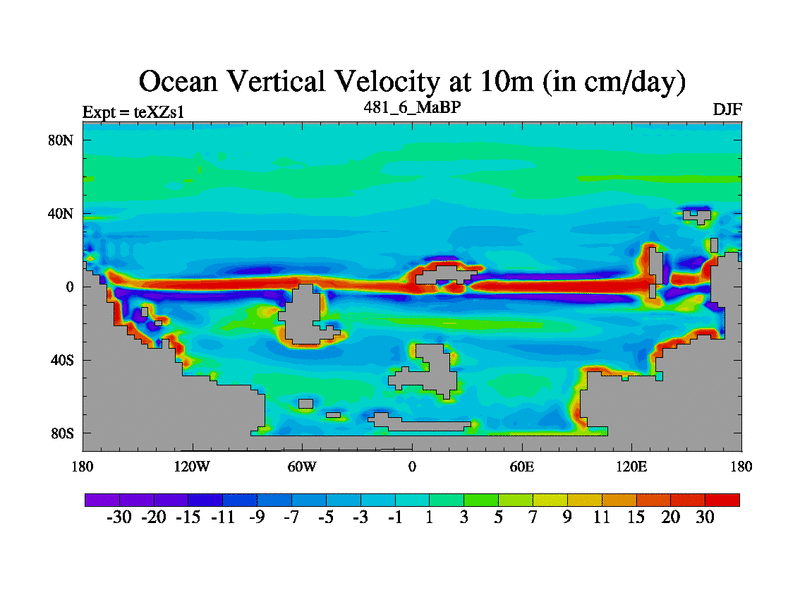 Ocean Vertical Velocity at 10m (in cm/day)

Expt = teXZs1

481_6_MaBP

DJF

80N
40N
0
40S
80S

180
120W
60W
0
60E
120E
180

-30 -20 -15 -11 -9 -7 -5 -3 -1 1 3 5 7 9 11 15 20 30